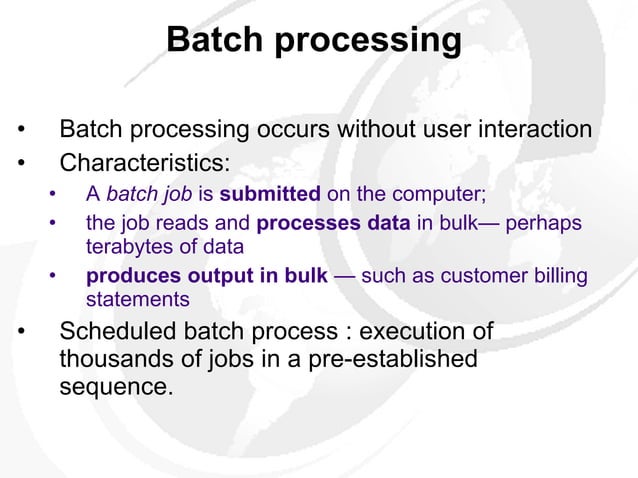 Batch processing

• Batch processing occurs without user interaction
• Characteristics:
  • A batch job is submitted on the computer;
  • the job reads and processes data in bulk— perhaps terabytes of data
  • produces output in bulk — such as customer billing statements
• Scheduled batch process : execution of thousands of jobs in a pre-established sequence.